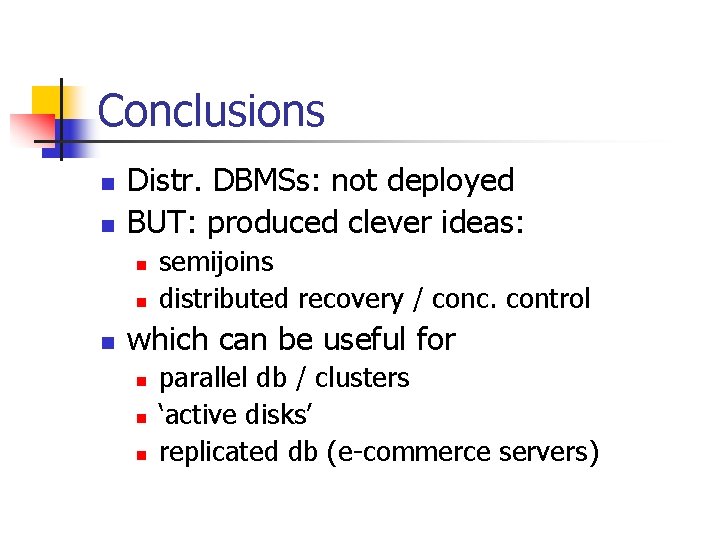 Conclusions

- Distr. DBMSs: not deployed
- BUT: produced clever ideas:
  - semijoins
  - distributed recovery / conc. control
- which can be useful for
  - parallel db / clusters
  - ‘active disks’
  - replicated db (e-commerce servers)